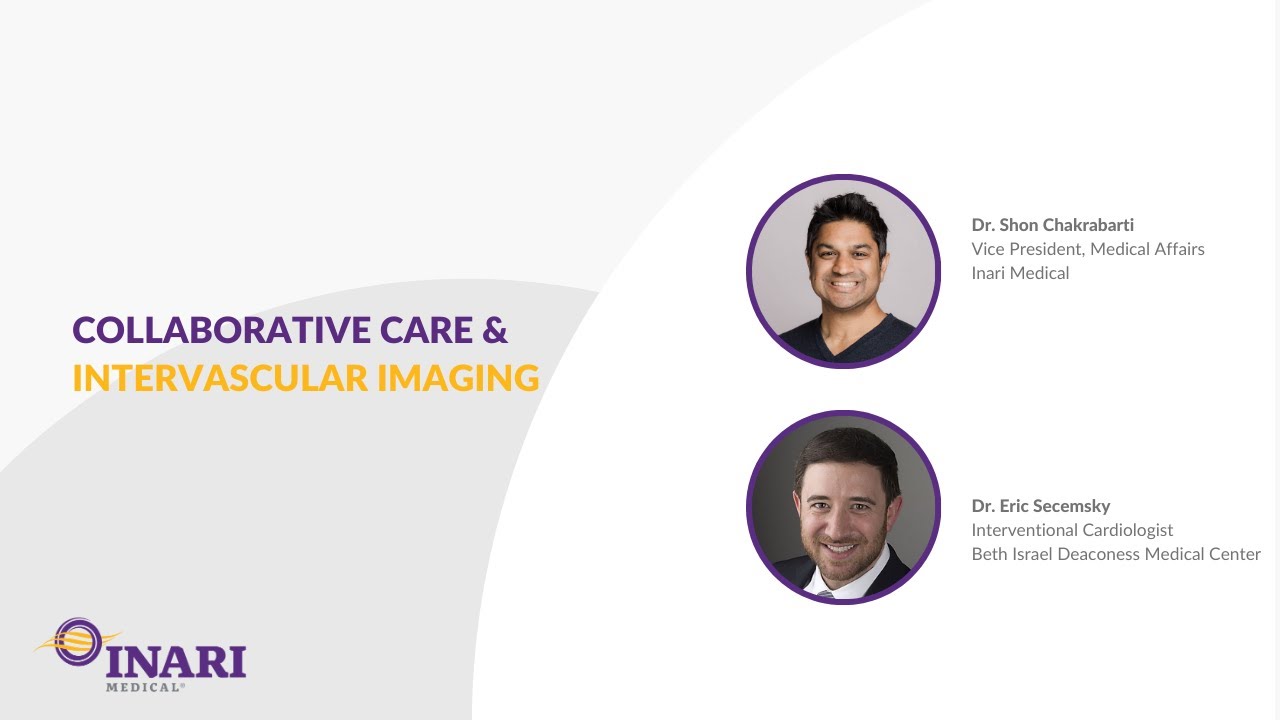 COLLABORATIVE CARE &
INTERVASCULAR IMAGING

Dr. Shon Chakrabarti
Vice President, Medical Affairs
Inari Medical

Dr. Eric Secemsky
Interventional Cardiologist
Beth Israel Deaconess Medical Center

INARI
MEDICAL®